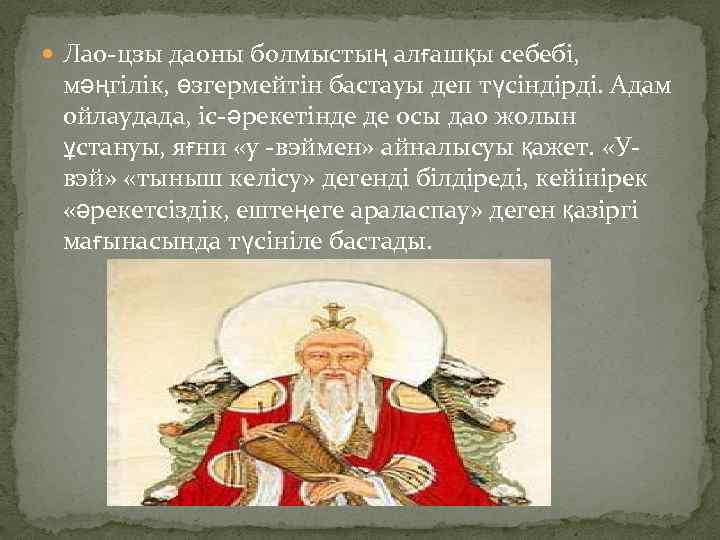 Лао-цзы даоны болмыстың алғашқы себебі, мәңгілік, өзгермейтін бастауы деп түсіндірді. Адам ойлаудада, іс-әрекетінде де осы дао жолын ұстануы, яғни «у -вэймен» айналысуы қажет. «У-вэй» «тыныш келісу» дегенді білдіреді, кейінірек «әрекетсіздік, ештеңеге араласпау» деген қазіргі мағынасында түсініле бастады.